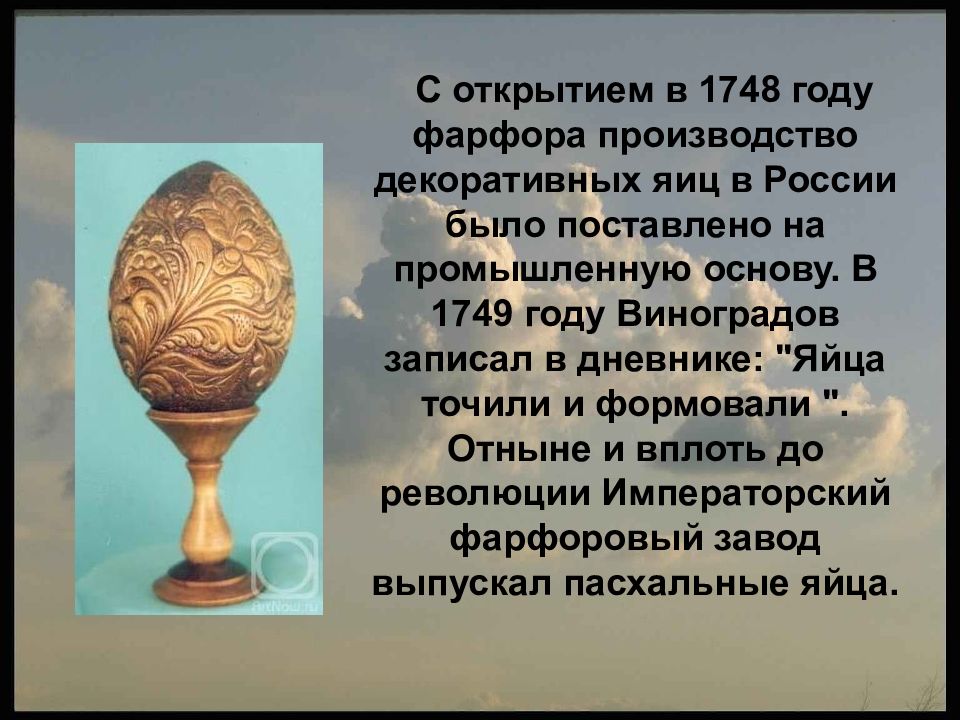 С открытием в 1748 году фарфора производство декоративных яиц в России было поставлено на промышленную основу. В 1749 году Виноградов записал в дневнике: "Яйца точили и формовали ". Отныне и вплоть до революции Императорский фарфоровый завод выпускал пасхальные яйца.

ArtNow.ru